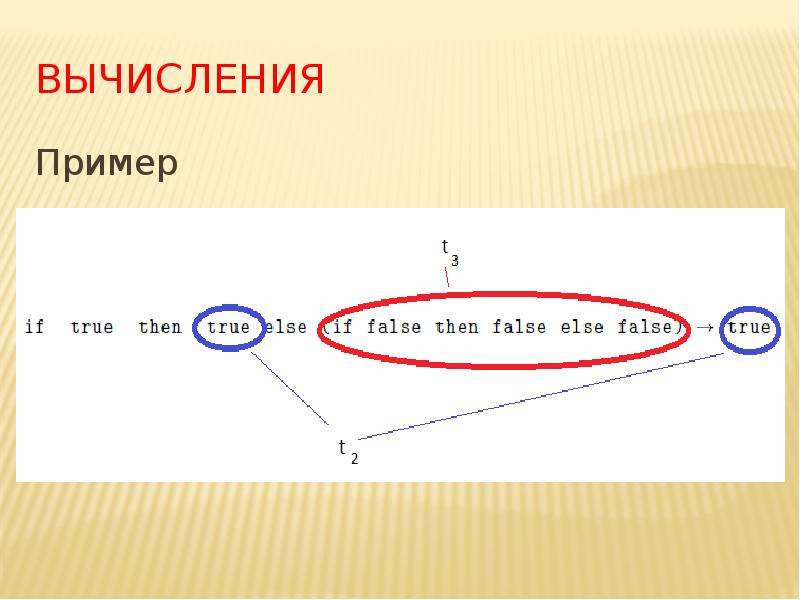 ВЫЧИСЛЕНИЯ

Пример

$t_3$

if true then true else (if false then false else false) → true

$t_2$